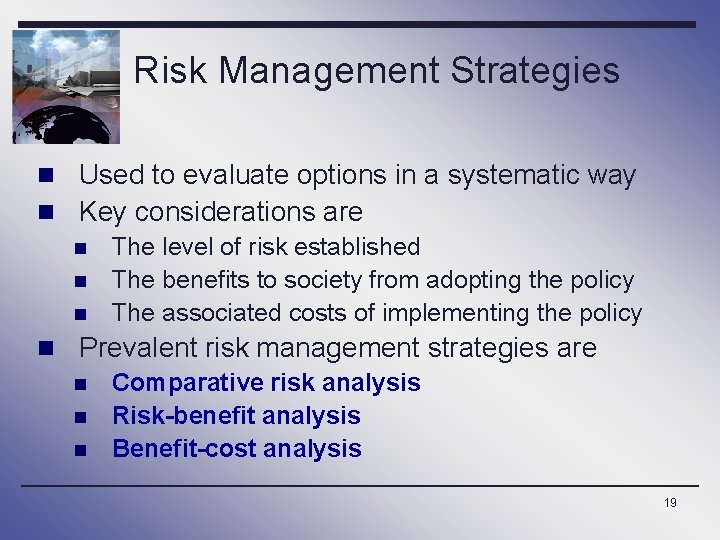 Risk Management Strategies

- Used to evaluate options in a systematic way
- Key considerations are
  - The level of risk established
  - The benefits to society from adopting the policy
  - The associated costs of implementing the policy
- Prevalent risk management strategies are
  - Comparative risk analysis
  - Risk-benefit analysis
  - Benefit-cost analysis

19